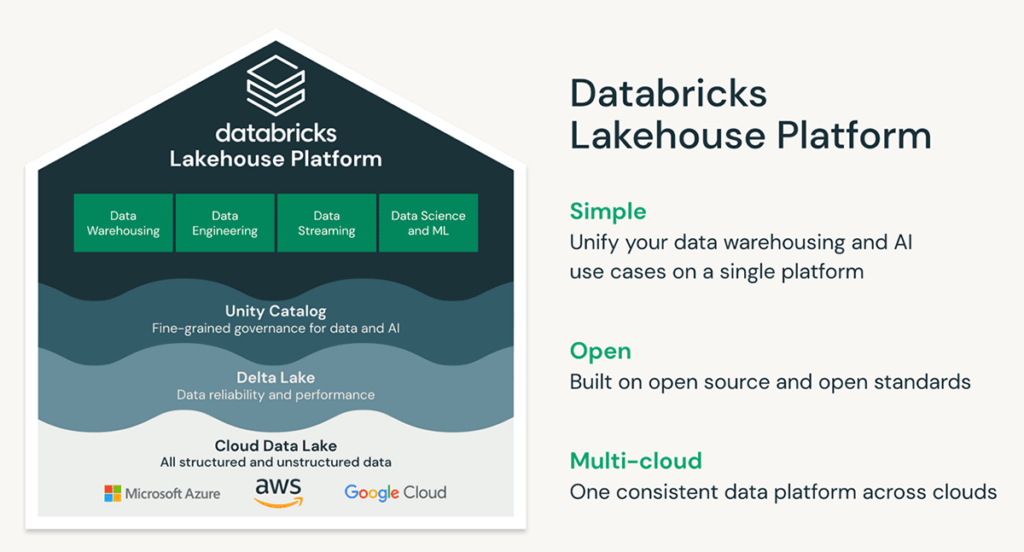 databricks
Lakehouse Platform

Data Warehousing

Data Engineering

Data Streaming

Data Science and ML

Unity Catalog
Fine-grained governance for data and AI

Delta Lake
Data reliability and performance

Cloud Data Lake
All structured and unstructured data

Microsoft Azure

aws

Google Cloud

Databricks Lakehouse Platform

Simple
Unify your data warehousing and AI use cases on a single platform

Open
Built on open source and open standards

Multi-cloud
One consistent data platform across clouds